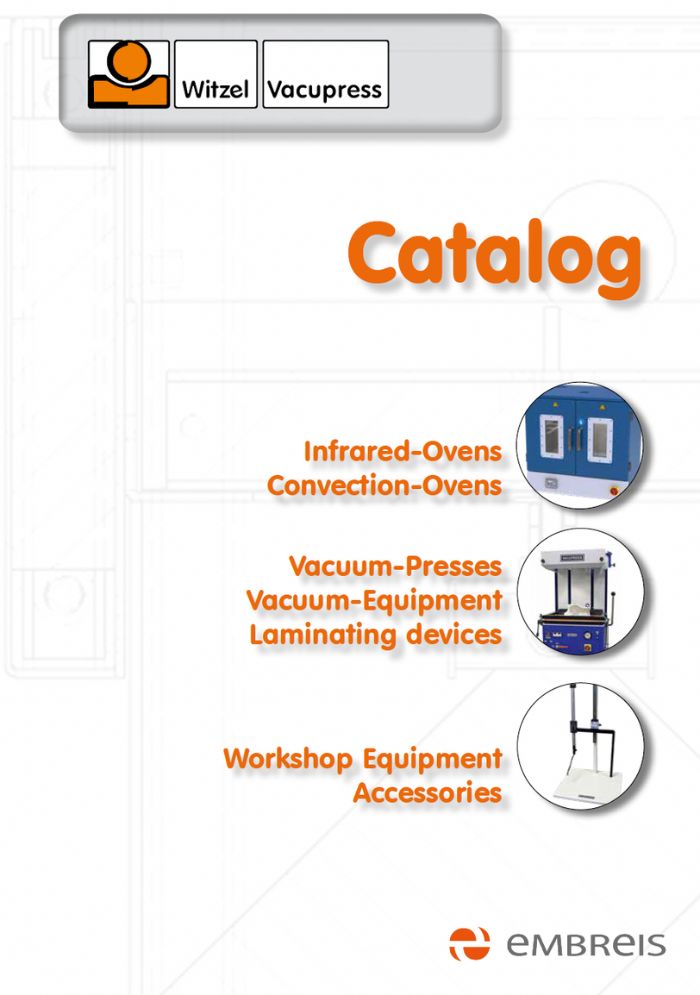 Witzel Vacupress

Catalog

Infrared-Ovens
Convection-Ovens

Vacuum-Presses
Vacuum-Equipment
Laminating devices

Workshop Equipment
Accessories

embreis